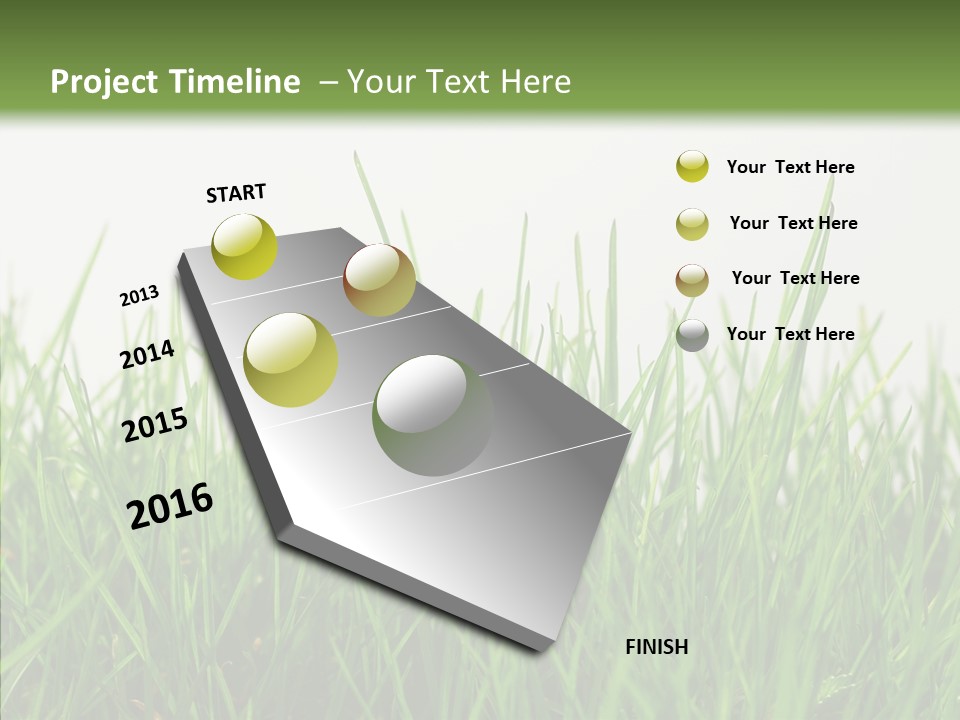 Project Timeline – Your Text Here

START

2013

2014

2015

2016

FINISH

Your Text Here

Your Text Here

Your Text Here

Your Text Here